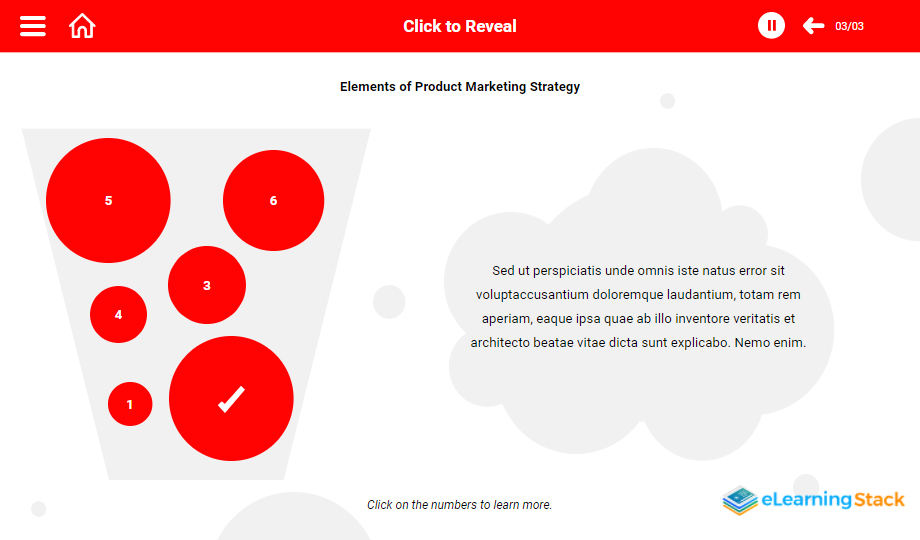 Click to Reveal

03/03

Elements of Product Marketing Strategy

5

6

3

4

1

Sed ut perspiciatis unde omnis iste natus error sit voluptaccusantium doloremque laudantium, totam rem aperiam, eaque ipsa quae ab illo inventore veritatis et architecto beatae vitae dicta sunt explicabo. Nemo enim.

Click on the numbers to learn more.

eLearningStack